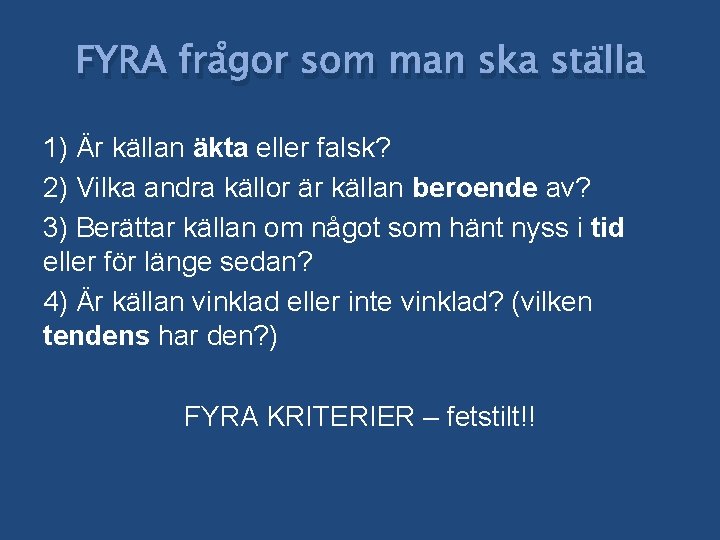 FYRA frågor som man ska ställa

1) Är källan äkta eller falsk?

2) Vilka andra källor är källan beroende av?

3) Berättar källan om något som hänt nyss i tid eller för länge sedan?

4) Är källan vinklad eller inte vinklad? (vilken tendens har den?)

FYRA KRITERIER – fetstilt!!